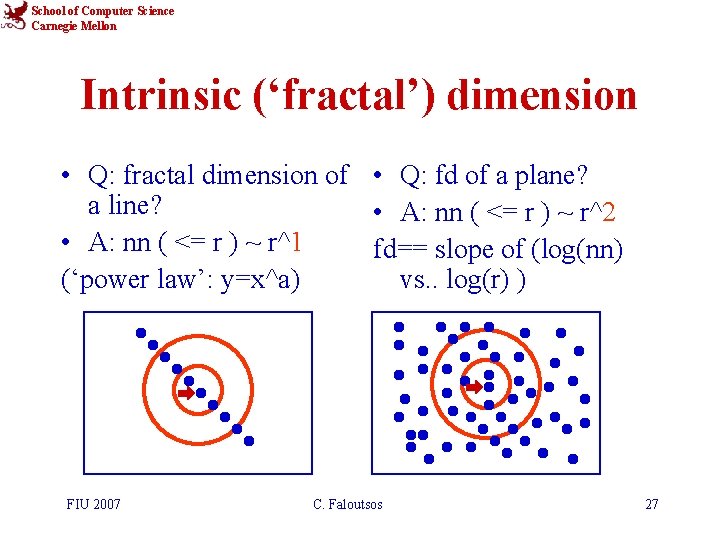 School of Computer Science
Carnegie Mellon

Intrinsic ('fractal') dimension

• Q: fractal dimension of a line?
• A: nn ( <= r ) ~ r^1
('power law': y=x^a)

• Q: fd of a plane?
• A: nn ( <= r ) ~ r^2
fd== slope of (log(nn) vs.. log(r) )

FIU 2007
C. Faloutsos
27